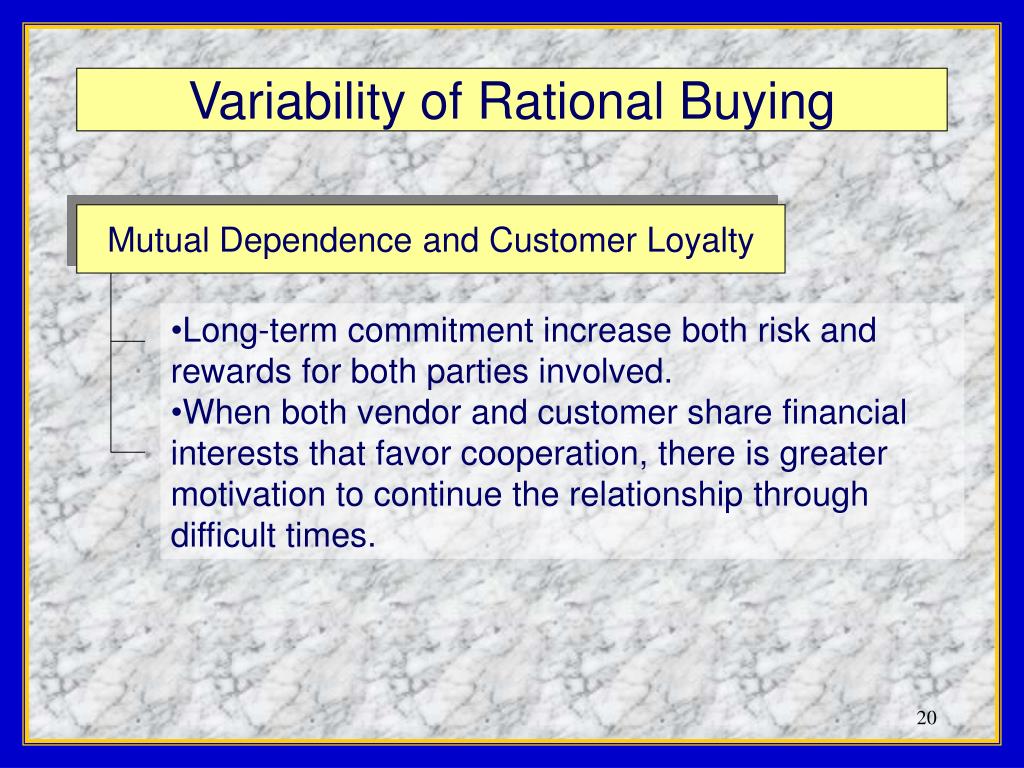 Variability of Rational Buying

Mutual Dependence and Customer Loyalty

•Long-term commitment increase both risk and rewards for both parties involved.
•When both vendor and customer share financial interests that favor cooperation, there is greater motivation to continue the relationship through difficult times.

20